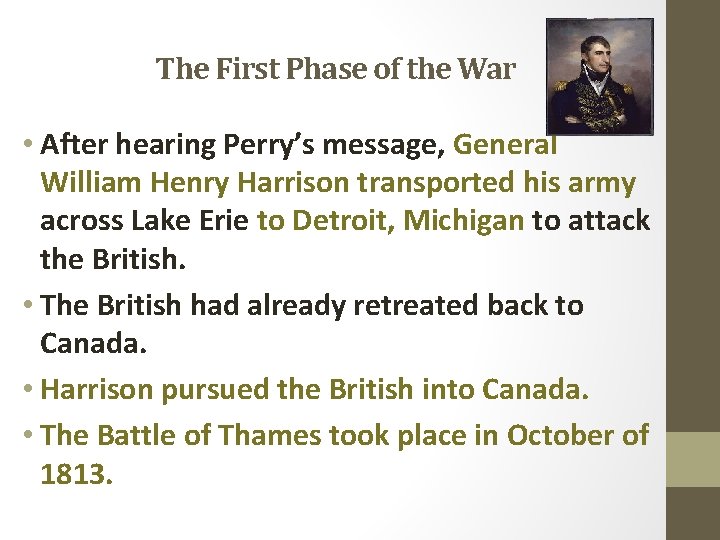 The First Phase of the War

• After hearing Perry's message, General William Henry Harrison transported his army across Lake Erie to Detroit, Michigan to attack the British.

• The British had already retreated back to Canada.

• Harrison pursued the British into Canada.

• The Battle of Thames took place in October of 1813.